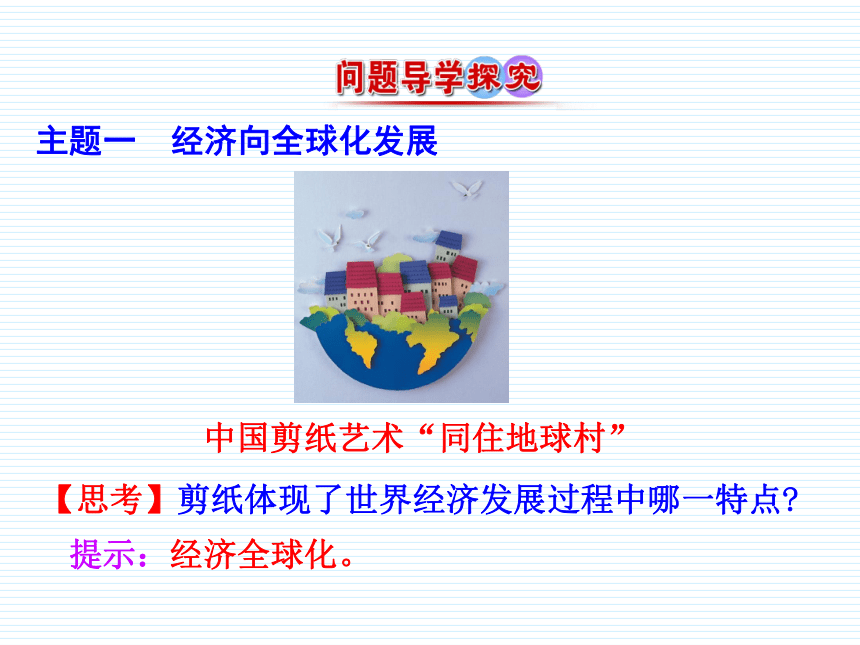 问题导学探究

主题一　经济向全球化发展

中国剪纸艺术“同住地球村”

【思考】剪纸体现了世界经济发展过程中哪一特点?

提示：经济全球化。